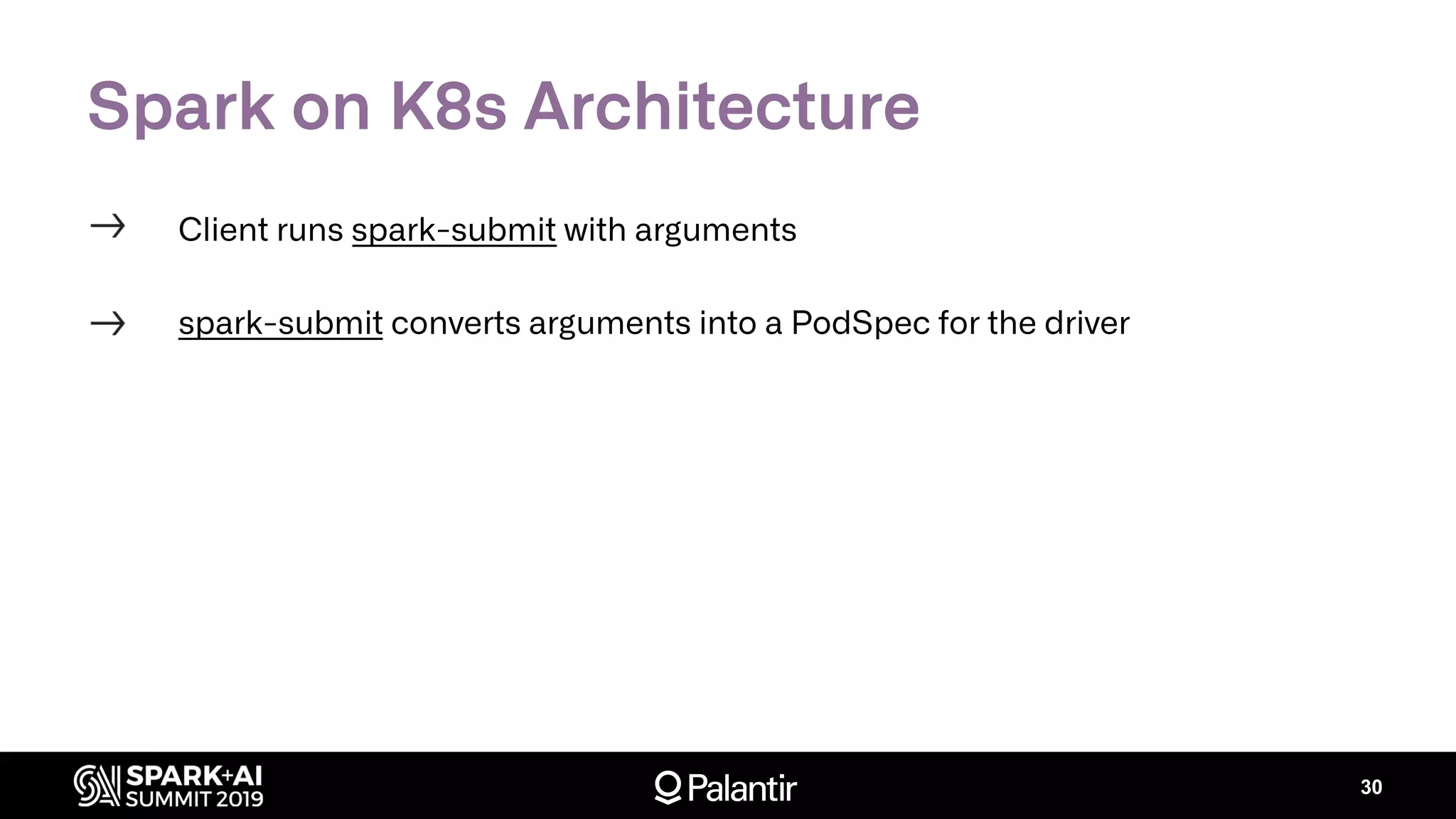 Spark on K8s Architecture

→ Client runs spark-submit with arguments

→ spark-submit converts arguments into a PodSpec for the driver

SPARK+AI SUMMIT 2019

Palantir

30